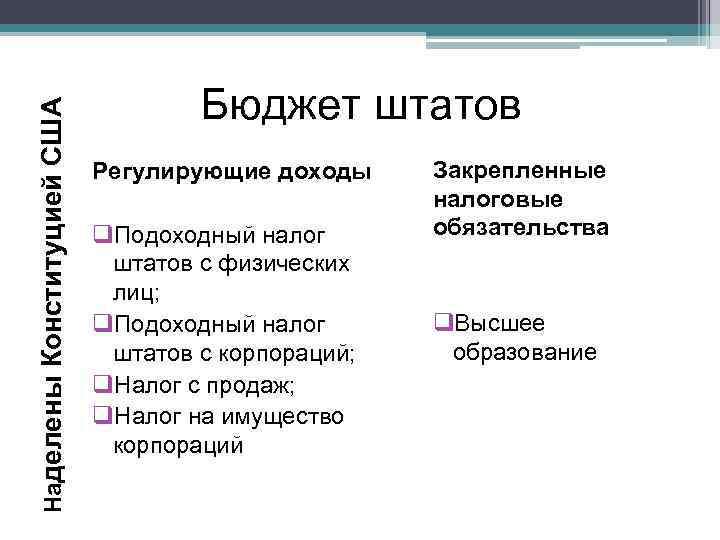 Наделены Конституцией США

Бюджет штатов

Регулирующие доходы

❑Подоходный налог штатов с физических лиц;
❑Подоходный налог штатов с корпораций;
❑Налог с продаж;
❑Налог на имущество корпораций

Закрепленные налоговые обязательства

❑Высшее образование